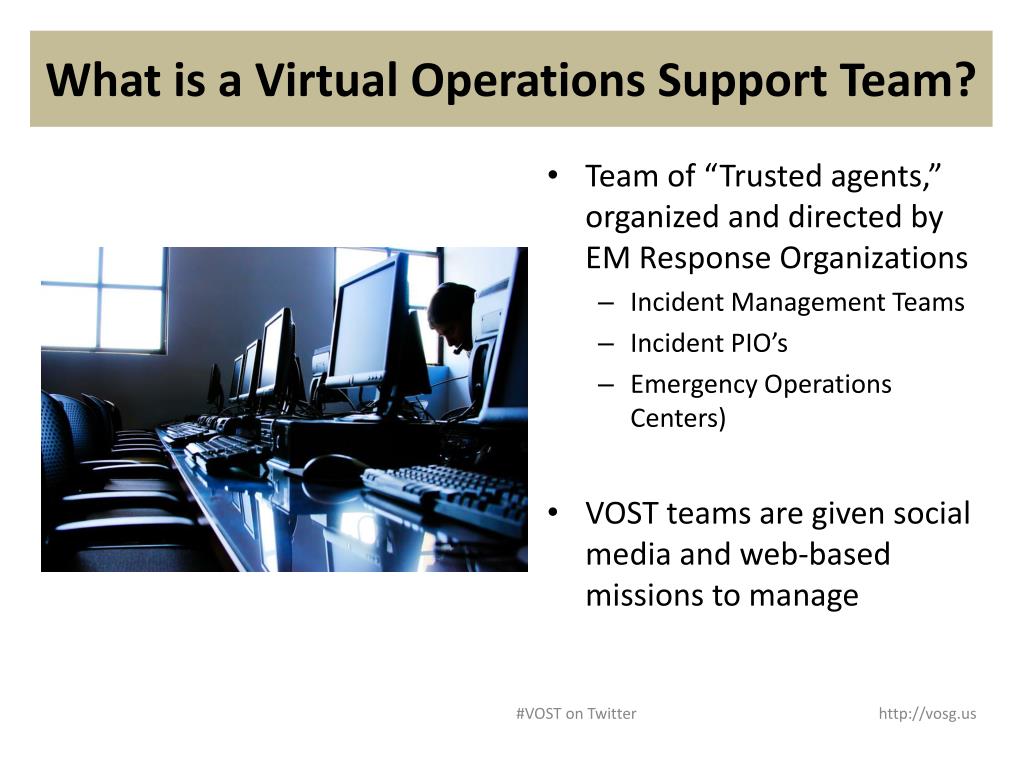 What is a Virtual Operations Support Team?

• Team of “Trusted agents,” organized and directed by EM Response Organizations
– Incident Management Teams
– Incident PIO’s
– Emergency Operations Centers)

• VOST teams are given social media and web-based missions to manage

#VOST on Twitter

http://vosg.us